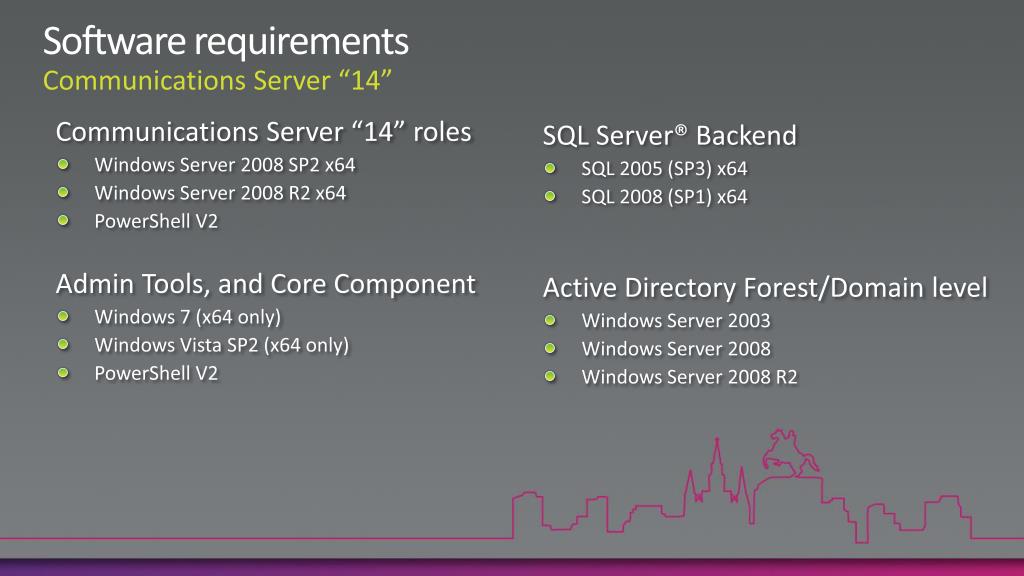 Software requirements
Communications Server “14”

Communications Server “14” roles
Windows Server 2008 SP2 x64
Windows Server 2008 R2 x64
PowerShell V2

Admin Tools, and Core Component
Windows 7 (x64 only)
Windows Vista SP2 (x64 only)
PowerShell V2

SQL Server® Backend
SQL 2005 (SP3) x64
SQL 2008 (SP1) x64

Active Directory Forest/Domain level
Windows Server 2003
Windows Server 2008
Windows Server 2008 R2